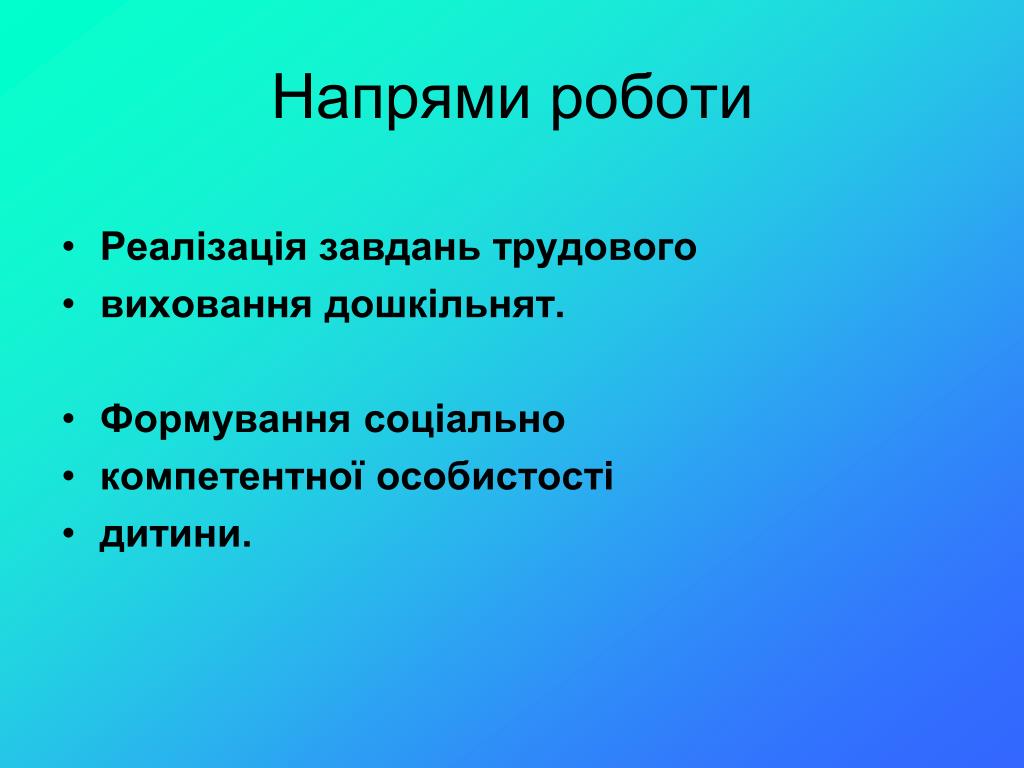 Напрями роботи

• Реалізація завдань трудового
• виховання дошкільнят.

• Формування соціально
• компетентної особистості
• дитини.